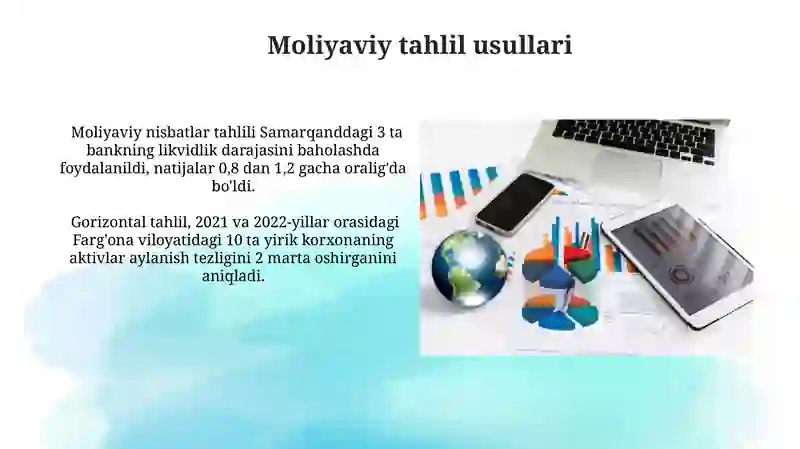 Moliyaviy tahlil usullari

Moliyaviy nisbatlar tahlili Samarqanddagi 3 ta bankning likvidlik darajasini baholashda foydalanildi, natijalar 0,8 dan 1,2 gacha oralig'da bo'ldi.

Gorizontal tahlil, 2021 va 2022-yillar orasidagi Farg'ona viloyatidagi 10 ta yirik korxonaning aktivlar aylanish tezligini 2 marta oshirganini aniqladi.